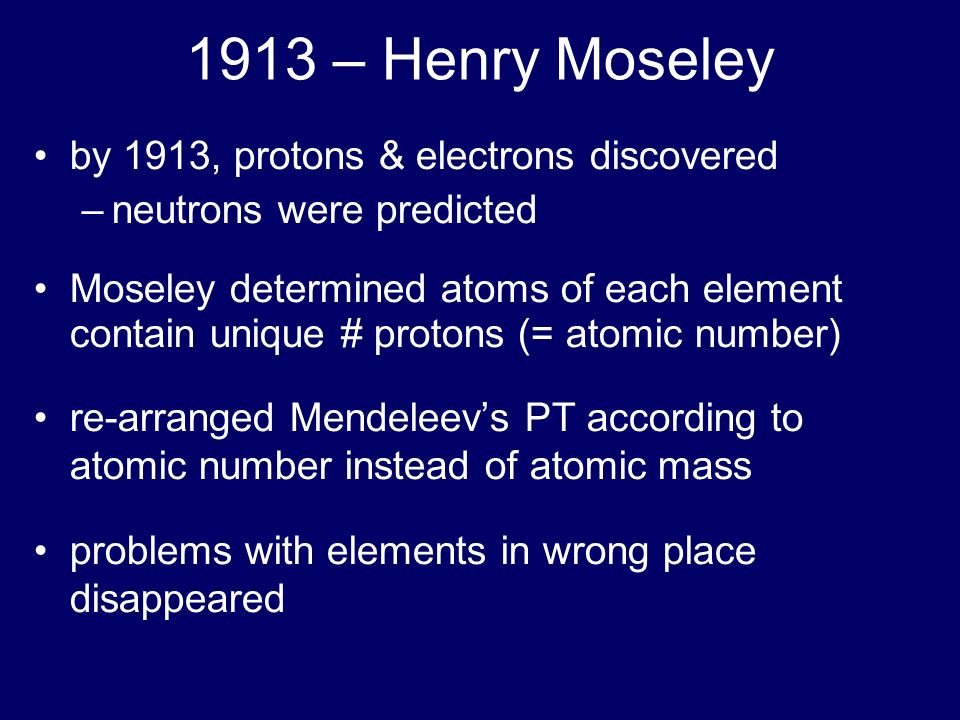 1913 – Henry Moseley

• by 1913, protons & electrons discovered
– neutrons were predicted

• Moseley determined atoms of each element contain unique # protons (= atomic number)

• re-arranged Mendeleev’s PT according to atomic number instead of atomic mass

• problems with elements in wrong place disappeared